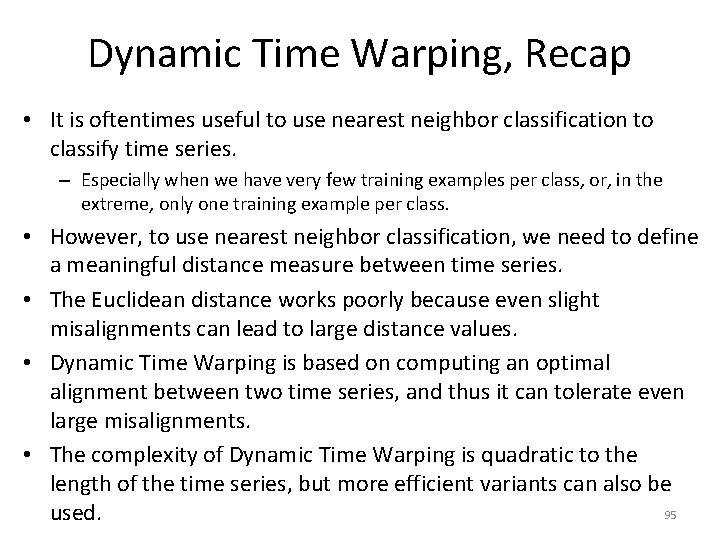 Dynamic Time Warping, Recap

• It is oftentimes useful to use nearest neighbor classification to classify time series.
– Especially when we have very few training examples per class, or, in the extreme, only one training example per class.
• However, to use nearest neighbor classification, we need to define a meaningful distance measure between time series.
• The Euclidean distance works poorly because even slight misalignments can lead to large distance values.
• Dynamic Time Warping is based on computing an optimal alignment between two time series, and thus it can tolerate even large misalignments.
• The complexity of Dynamic Time Warping is quadratic to the length of the time series, but more efficient variants can also be used.

95